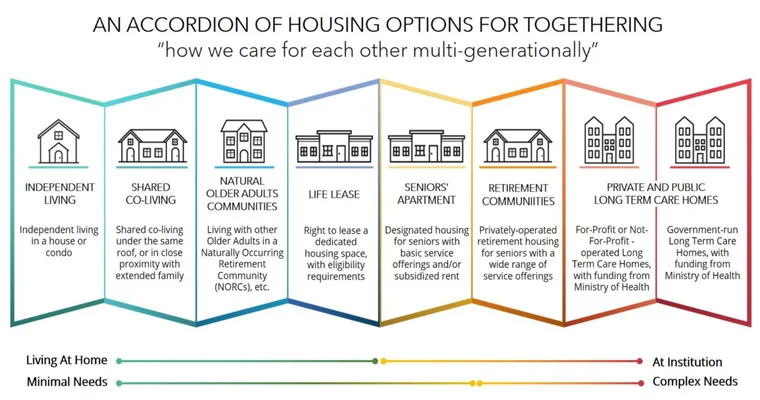 AN ACCORDION OF HOUSING OPTIONS FOR TOGETHERING
"how we care for each other multi-generationally"

INDEPENDENT LIVING

Independent living in a house or condo

SHARED CO-LIVING

Shared co-living under the same roof, or in close proximity with extended family

NATURAL OLDER ADULTS COMMUNITIES

Living with other Older Adults in a Naturally Occurring Retirement Community (NORCs), etc.

LIFE LEASE

Right to lease a dedicated housing space, with eligibility requirements

SENIORS' APARTMENT

Designated housing for seniors with basic service offerings and/or subsidized rent

RETIREMENT COMMUNIITIES

Privately-operated retirement housing for seniors with a wide range of service offerings

PRIVATE AND PUBLIC LONG TERM CARE HOMES

For-Profit or Not-For-Profit - operated Long Term Care Homes, with funding from Ministry of Health

Government-run Long Term Care Homes, with funding from Ministry of Health

Living At Home
At Institution
Minimal Needs
Complex Needs